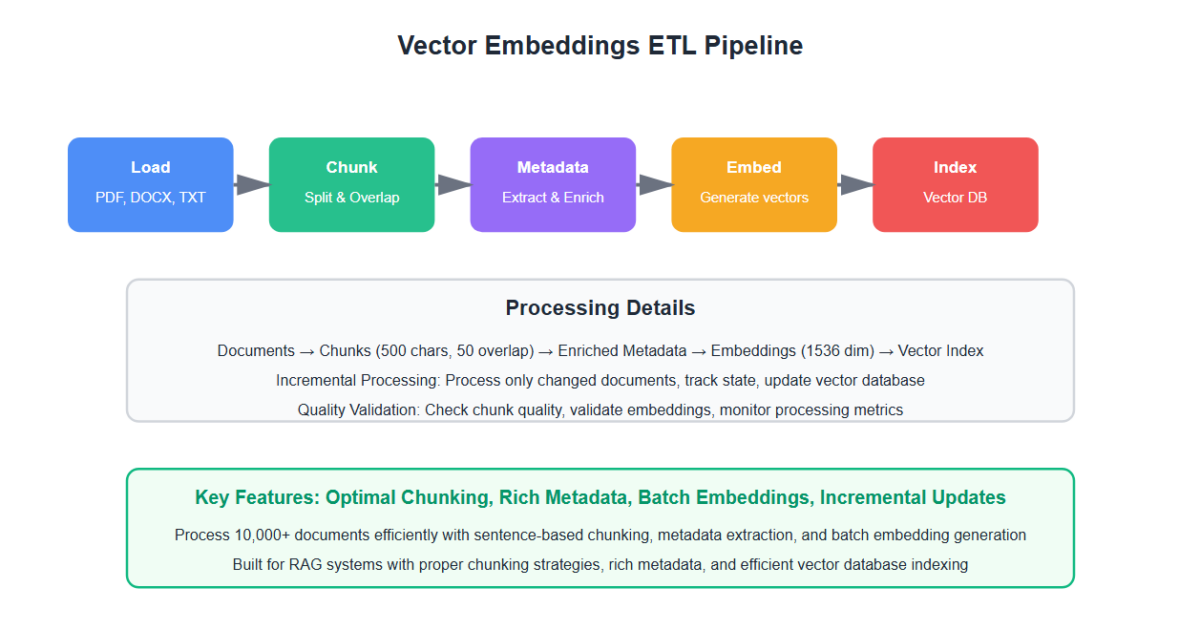 Vector Embeddings ETL Pipeline

Load
PDF, DOCX, TXT

Chunk
Split & Overlap

Metadata
Extract & Enrich

Embed
Generate vectors

Index
Vector DB

Processing Details

Documents → Chunks (500 chars, 50 overlap) → Enriched Metadata → Embeddings (1536 dim) → Vector Index

Incremental Processing: Process only changed documents, track state, update vector database

Quality Validation: Check chunk quality, validate embeddings, monitor processing metrics

Key Features: Optimal Chunking, Rich Metadata, Batch Embeddings, Incremental Updates

Process 10,000+ documents efficiently with sentence-based chunking, metadata extraction, and batch embedding generation

Built for RAG systems with proper chunking strategies, rich metadata, and efficient vector database indexing